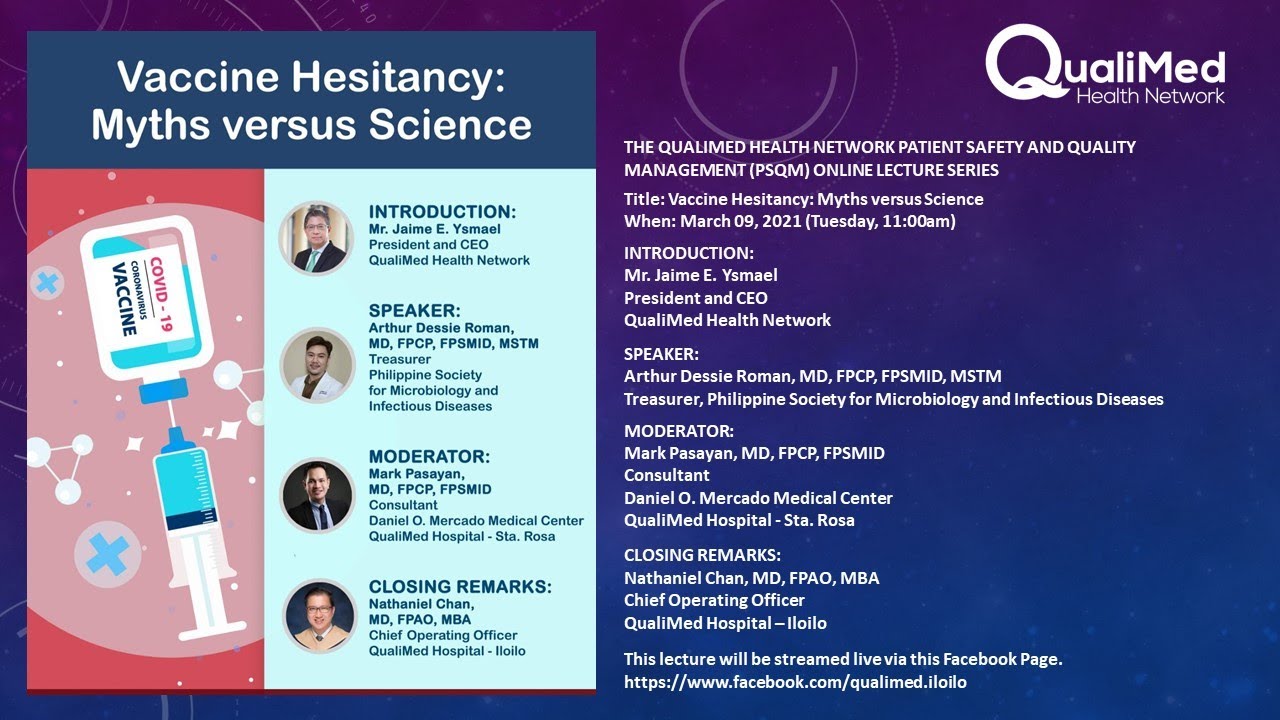 Vaccine Hesitancy: Myths versus Science

COVID - 19
CORONAVIRUS
VACCINE

INTRODUCTION:
Mr. Jaime E. Ysmael
President and CEO
QualiMed Health Network

SPEAKER:
Arthur Dessie Roman, MD, FPCP, FPSMID, MSTM
Treasurer
Philippine Society for Microbiology and Infectious Diseases

MODERATOR:
Mark Pasayan, MD, FPCP, FPSMID
Consultant
Daniel O. Mercado Medical Center
QualiMed Hospital - Sta. Rosa

CLOSING REMARKS:
Nathaniel Chan, MD, FPAO, MBA
Chief Operating Officer
QualiMed Hospital - Iloilo

QualiMed
Health Network

THE QUALIMED HEALTH NETWORK PATIENT SAFETY AND QUALITY MANAGEMENT (PSQM) ONLINE LECTURE SERIES

Title: Vaccine Hesitancy: Myths versus Science
When: March 09, 2021 (Tuesday, 11:00am)

INTRODUCTION:
Mr. Jaime E. Ysmael
President and CEO
QualiMed Health Network

SPEAKER:
Arthur Dessie Roman, MD, FPCP, FPSMID, MSTM
Treasurer, Philippine Society for Microbiology and Infectious Diseases

MODERATOR:
Mark Pasayan, MD, FPCP, FPSMID
Consultant
Daniel O. Mercado Medical Center
QualiMed Hospital - Sta. Rosa

CLOSING REMARKS:
Nathaniel Chan, MD, FPAO, MBA
Chief Operating Officer
QualiMed Hospital – Iloilo

This lecture will be streamed live via this Facebook Page.
https://www.facebook.com/qualimed.iloilo